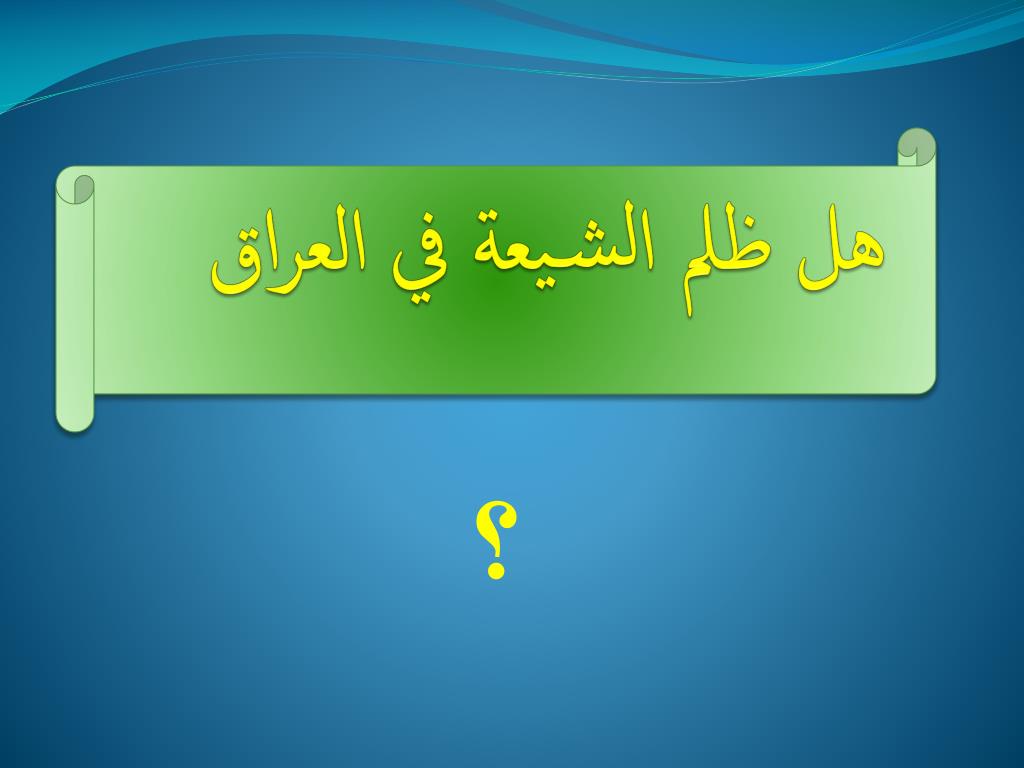 هل ظلم الشيعة في العراق

؟